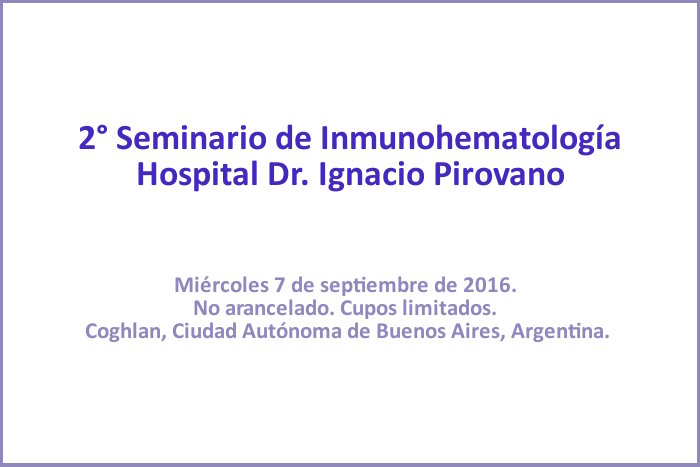 2° Seminario de Inmunohematología
Hospital Dr. Ignacio Pirovano

Miércoles 7 de septiembre de 2016.
No arancelado. Cupos limitados.
Coghlan, Ciudad Autónoma de Buenos Aires, Argentina.